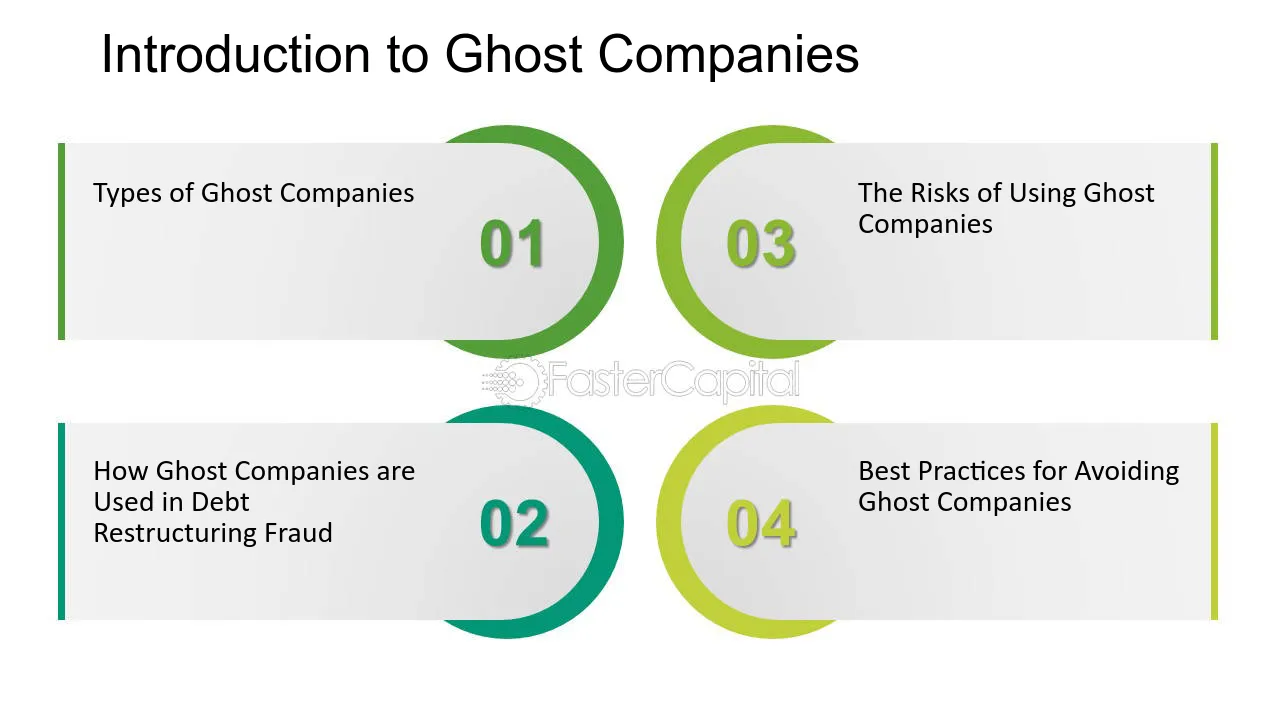 Introduction to Ghost Companies

Types of Ghost Companies

01

How Ghost Companies are Used in Debt Restructuring Fraud

02

03

The Risks of Using Ghost Companies

04

Best Practices for Avoiding Ghost Companies

FasterCapital